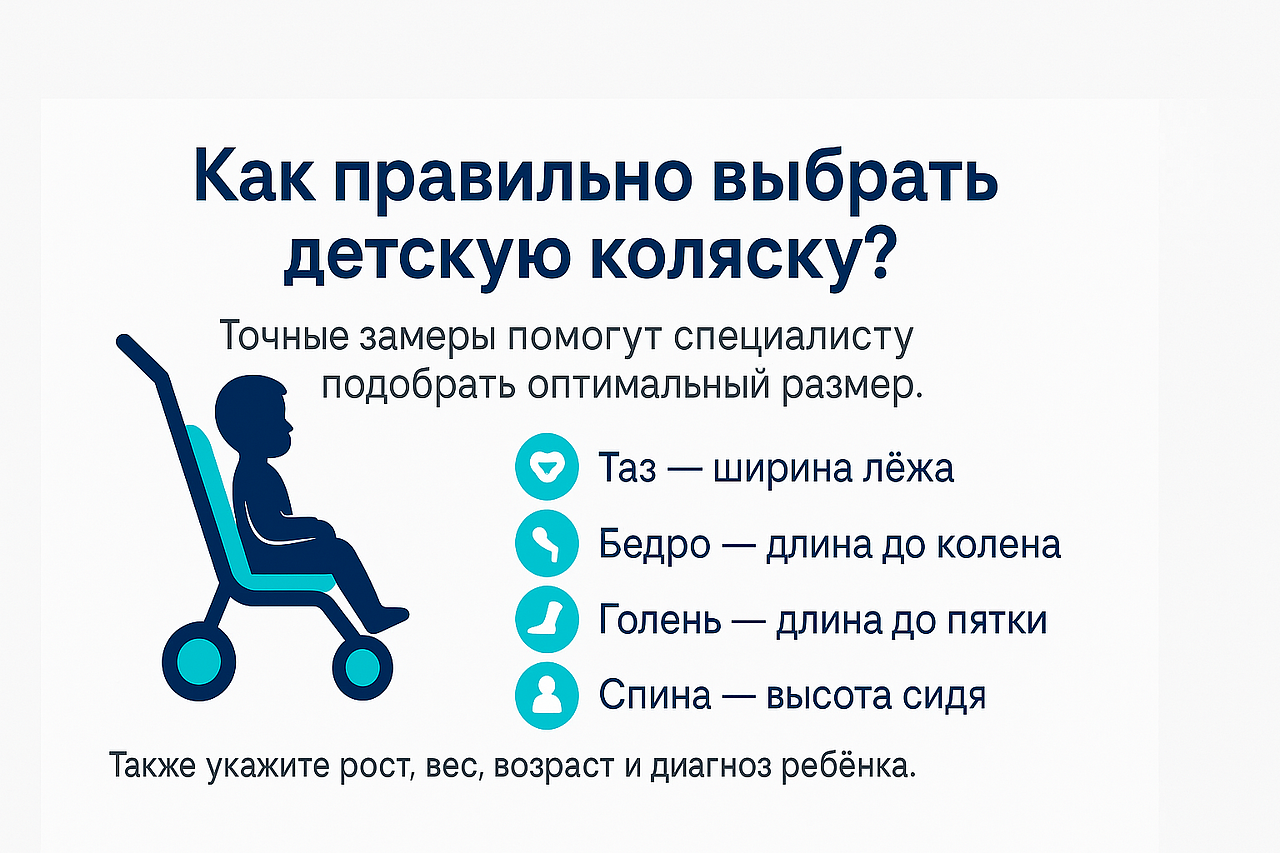 Как правильно выбрать детскую коляску?

Точные замеры помогут специалисту подобрать оптимальный размер.

Таз — ширина лёжа

Бедро — длина до колена

Голень — длина до пятки

Спина — высота сидя

Также укажите рост, вес, возраст и диагноз ребёнка.